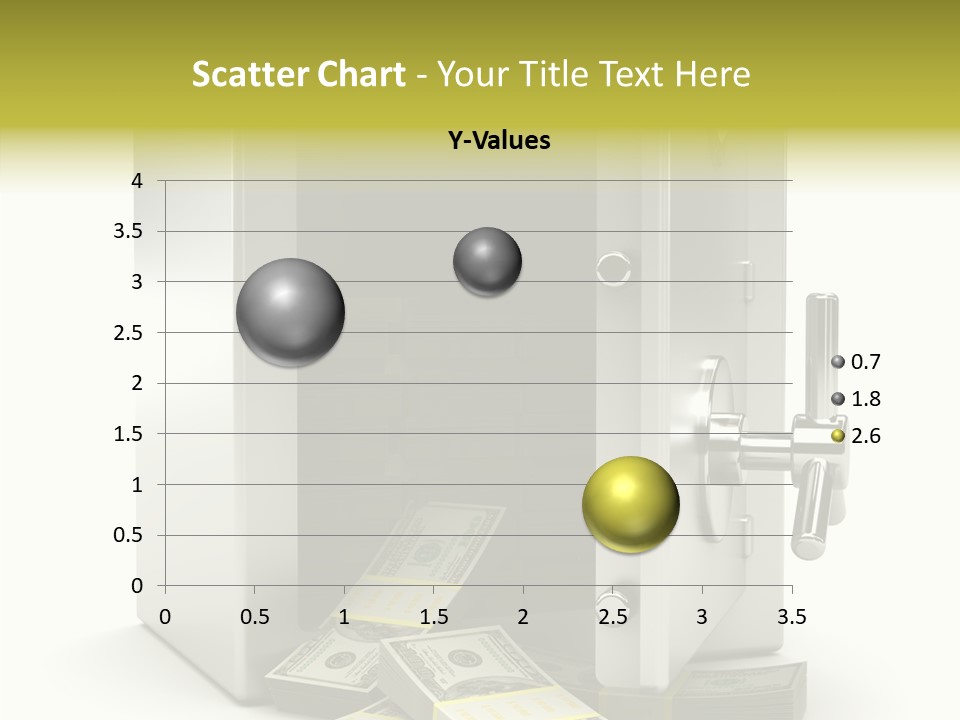 Scatter Chart - Your Title Text Here

Y-Values

4
3.5
3
2.5
2
1.5
1
0.5
0

0 0.5 1 1.5 2 2.5 3 3.5

0.7
1.8
2.6